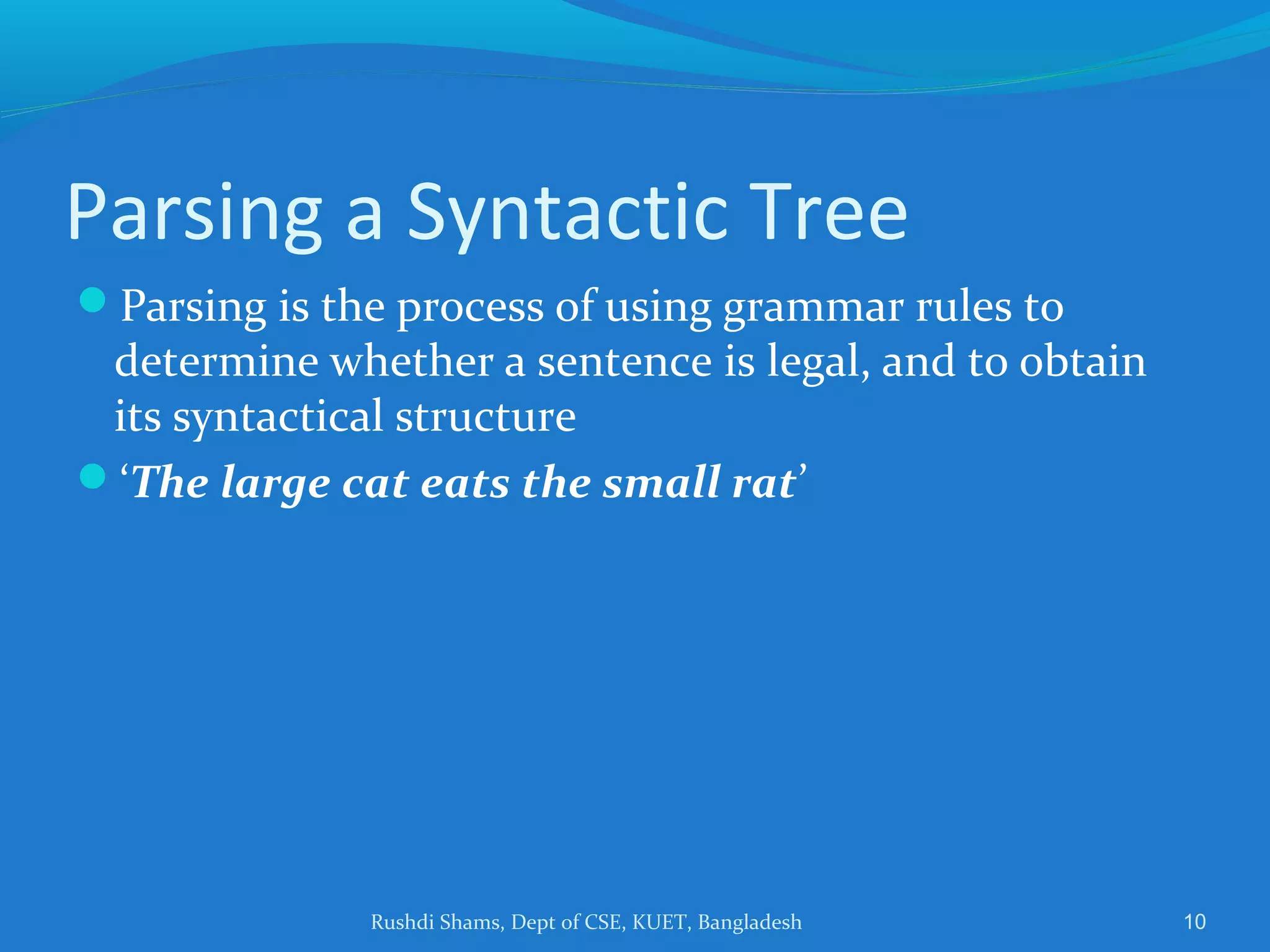 Parsing a Syntactic Tree

Parsing is the process of using grammar rules to determine whether a sentence is legal, and to obtain its syntactical structure

‘The large cat eats the small rat’

Rushdi Shams, Dept of CSE, KUET, Bangladesh

10